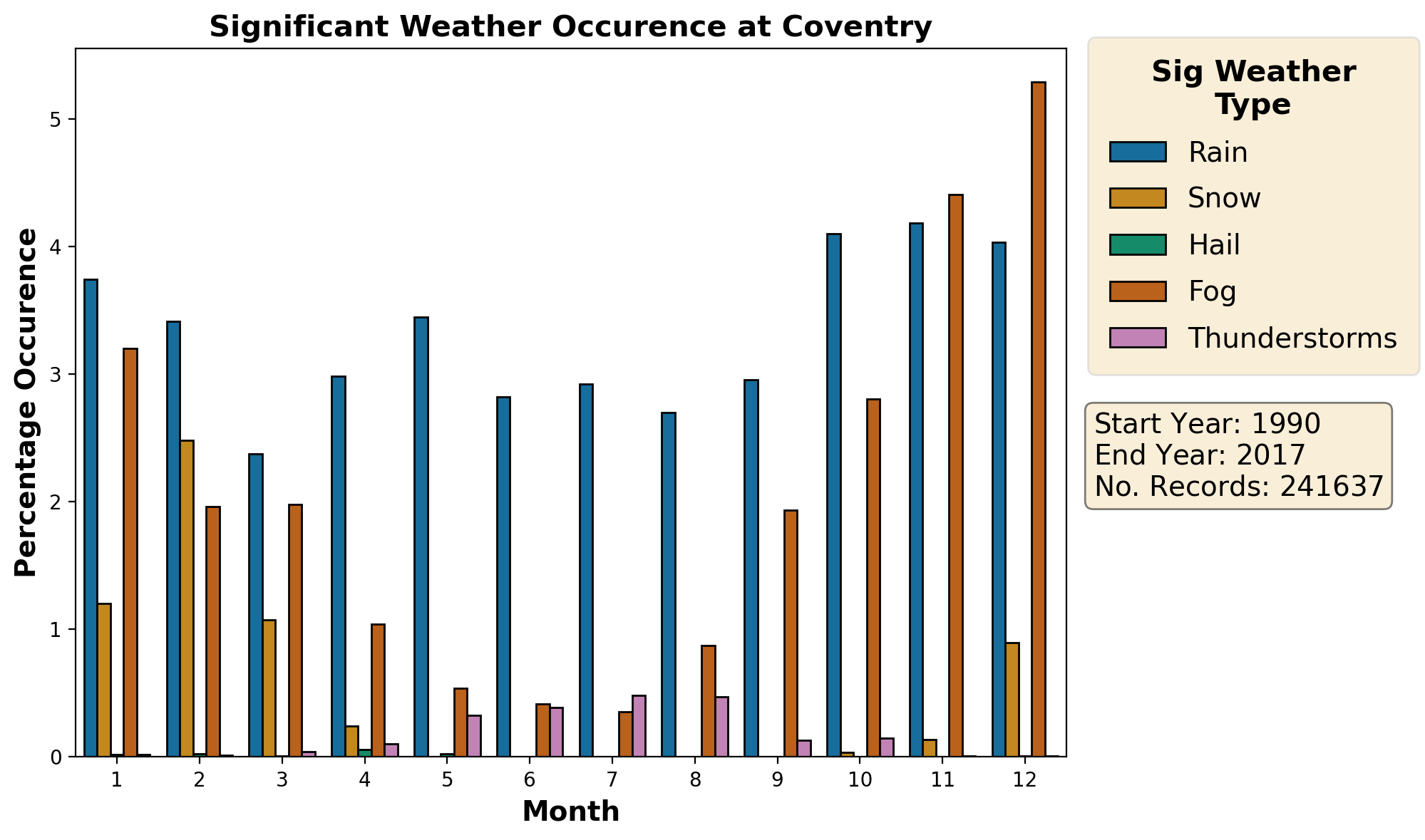 Significant Weather Occurence at Coventry

Percentage Occurence

5
4
3
2
1
0

1 2 3 4 5 6 7 8 9 10 11 12

Month

Sig Weather Type

Rain
Snow
Hail
Fog
Thunderstorms

Start Year: 1990
End Year: 2017
No. Records: 241637